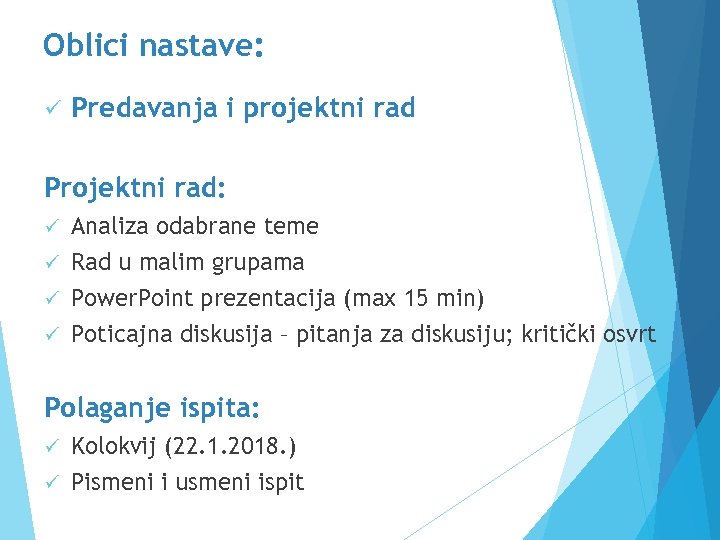 Oblici nastave:

✓ Predavanja i projektni rad

Projektni rad:

✓ Analiza odabrane teme
✓ Rad u malim grupama
✓ PowerPoint prezentacija (max 15 min)
✓ Poticajna diskusija – pitanja za diskusiju; kritički osvrt

Polaganje ispita:

✓ Kolokvij (22.1.2018.)
✓ Pismeni i usmeni ispit